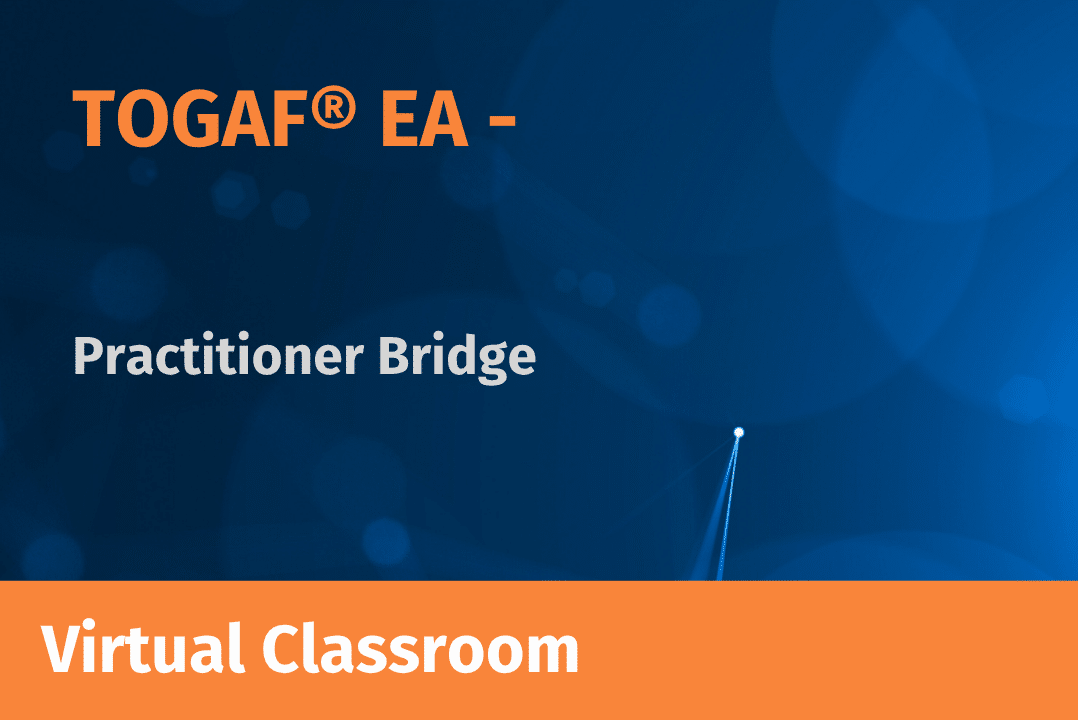 TOGAF® EA -

Practitioner Bridge

Virtual Classroom